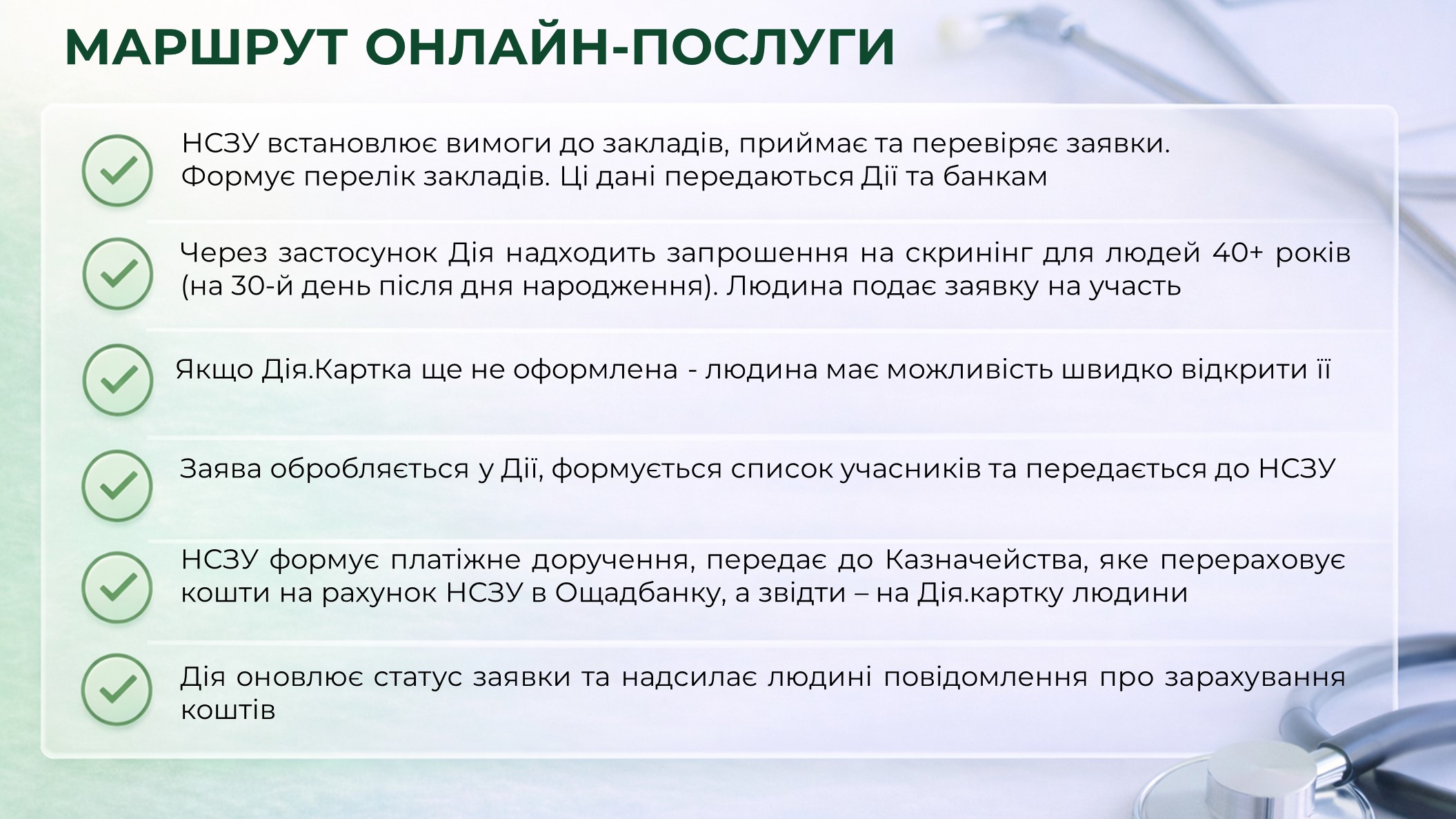 МАРШРУТ ОНЛАЙН-ПОСЛУГИ

НСЗУ встановлює вимоги до закладів, приймає та перевіряє заявки. Формує перелік закладів. Ці дані передаються Дії та банкам

Через застосунок Дія надходить запрошення на скринінг для людей 40+ років (на 30-й день після дня народження). Людина подає заявку на участь

Якщо Дія.Картка ще не оформлена - людина має можливість швидко відкрити її

Заява обробляється у Дії, формується список учасників та передається до НСЗУ

НСЗУ формує платіжне доручення, передає до Казначейства, яке перераховує кошти на рахунок НСЗУ в Ощадбанку, а звідти – на Дія.картку людини

Дія оновлює статус заявки та надсилає людині повідомлення про зарахування коштів